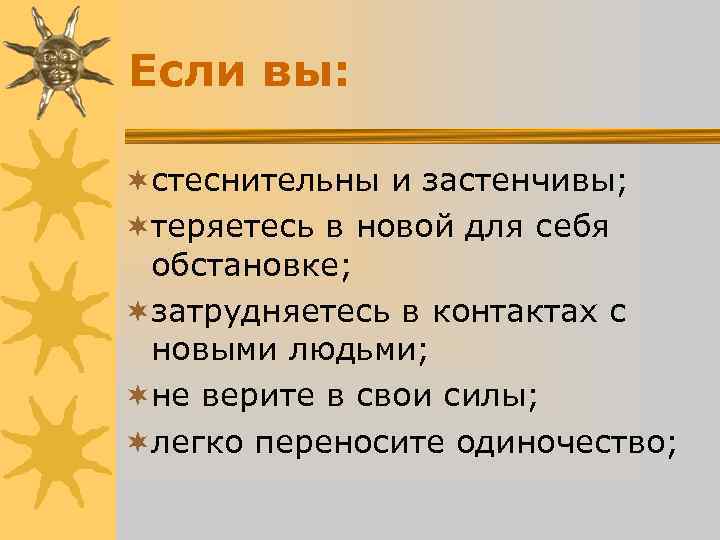 Если вы:

стеснительны и застенчивы;
теряетесь в новой для себя обстановке;
затрудняетесь в контактах с новыми людьми;
не верите в свои силы;
легко переносите одиночество;